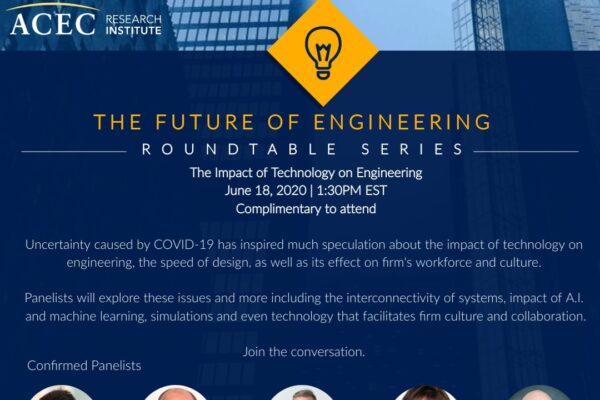 ACEC RESEARCH INSTITUTE

THE FUTURE OF ENGINEERING

ROUNDTABLE SERIES

The Impact of Technology on Engineering
June 18, 2020 | 1:30PM EST
Complimentary to attend

Uncertainty caused by COVID-19 has inspired much speculation about the impact of technology on engineering, the speed of design, as well as its effect on firm's workforce and culture.

Panelists will explore these issues and more including the interconnectivity of systems, impact of A.I. and machine learning, simulations and even technology that facilitates firm culture and collaboration.

Join the conversation.

Confirmed Panelists